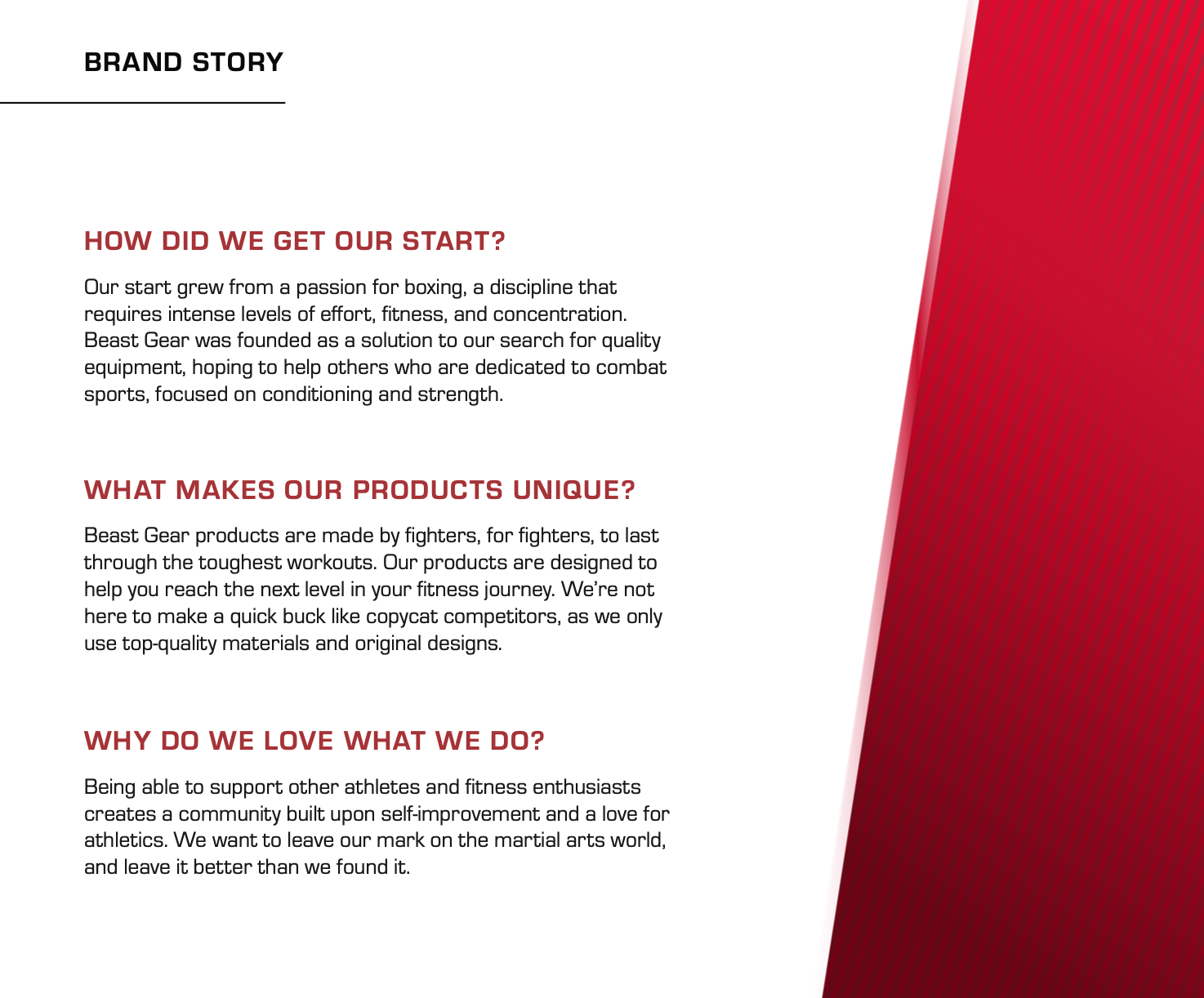 BRAND STORY

HOW DID WE GET OUR START?

Our start grew from a passion for boxing, a discipline that requires intense levels of effort, fitness, and concentration. Beast Gear was founded as a solution to our search for quality equipment, hoping to help others who are dedicated to combat sports, focused on conditioning and strength.

WHAT MAKES OUR PRODUCTS UNIQUE?

Beast Gear products are made by fighters, for fighters, to last through the toughest workouts. Our products are designed to help you reach the next level in your fitness journey. We're not here to make a quick buck like copycat competitors, as we only use top-quality materials and original designs.

WHY DO WE LOVE WHAT WE DO?

Being able to support other athletes and fitness enthusiasts creates a community built upon self-improvement and a love for athletics. We want to leave our mark on the martial arts world, and leave it better than we found it.